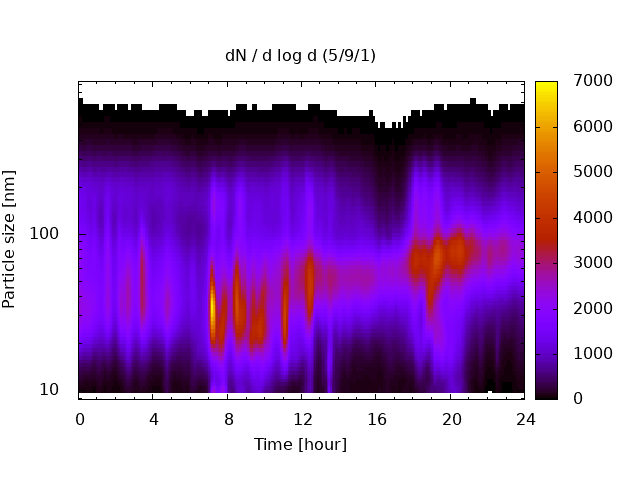 dN / d log d (5/9/1)

Particle size [nm]

100

10

0 4 8 12 16 20 24

Time [hour]

7000
6000
5000
4000
3000
2000
1000
0